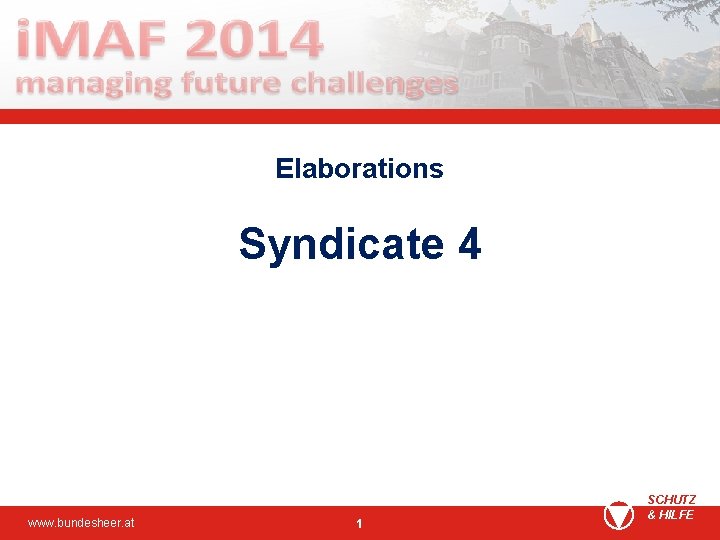 iMAF 2014
managing future challenges

Elaborations

Syndicate 4

www.bundesheer.at

1

SCHUTZ
& HILFE